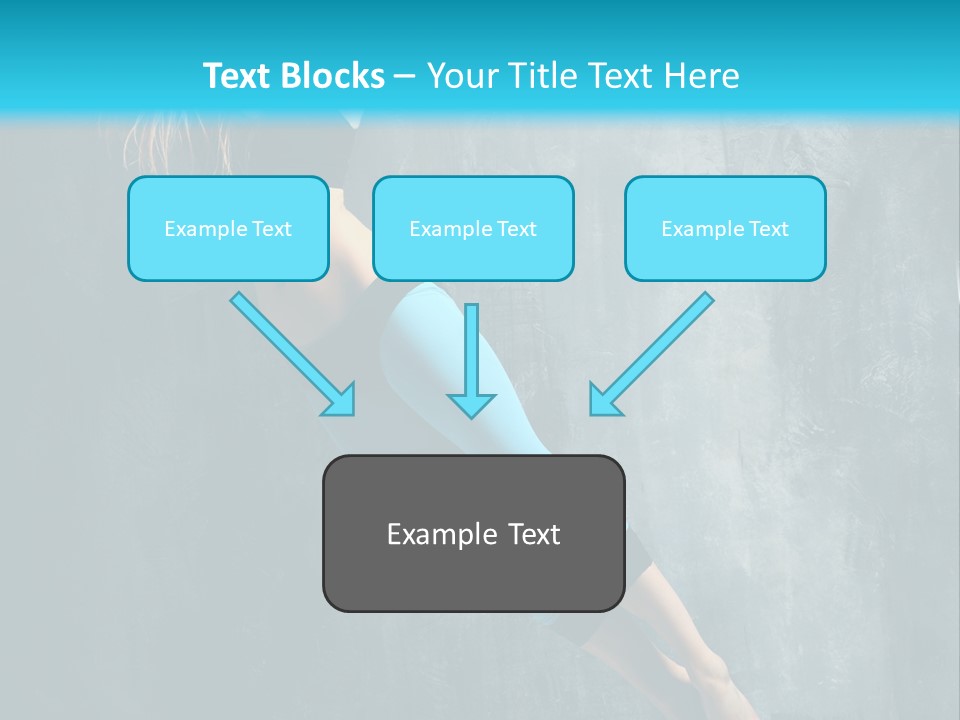 Text Blocks – Your Title Text Here

Example Text

Example Text

Example Text

Example Text